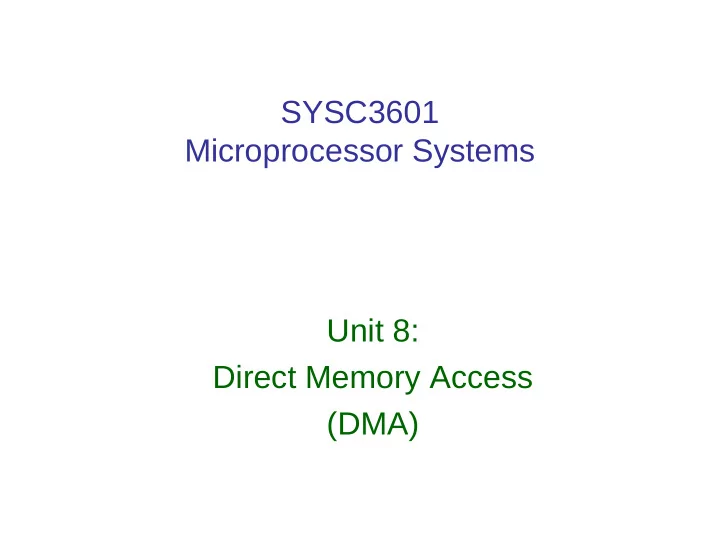 SYSC3601
Microprocessor Systems

Unit 8:
Direct Memory Access
(DMA)